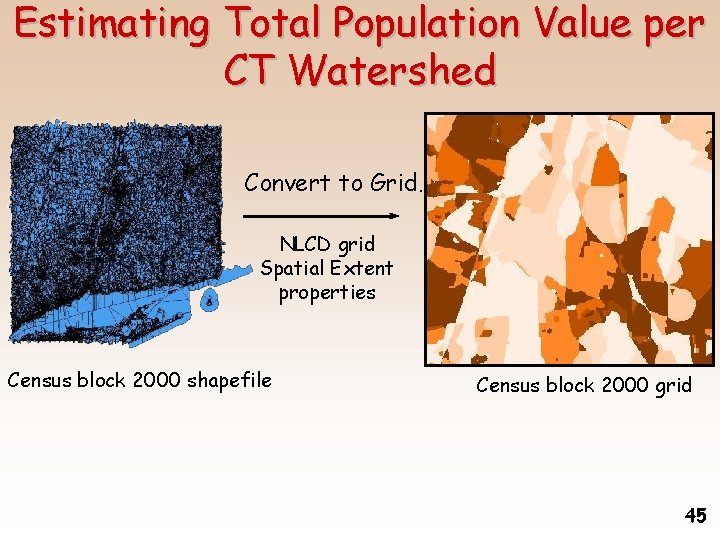 Estimating Total Population Value per CT Watershed

Convert to Grid.

NLCD grid
Spatial Extent
properties

Census block 2000 shapefile

Census block 2000 grid

45